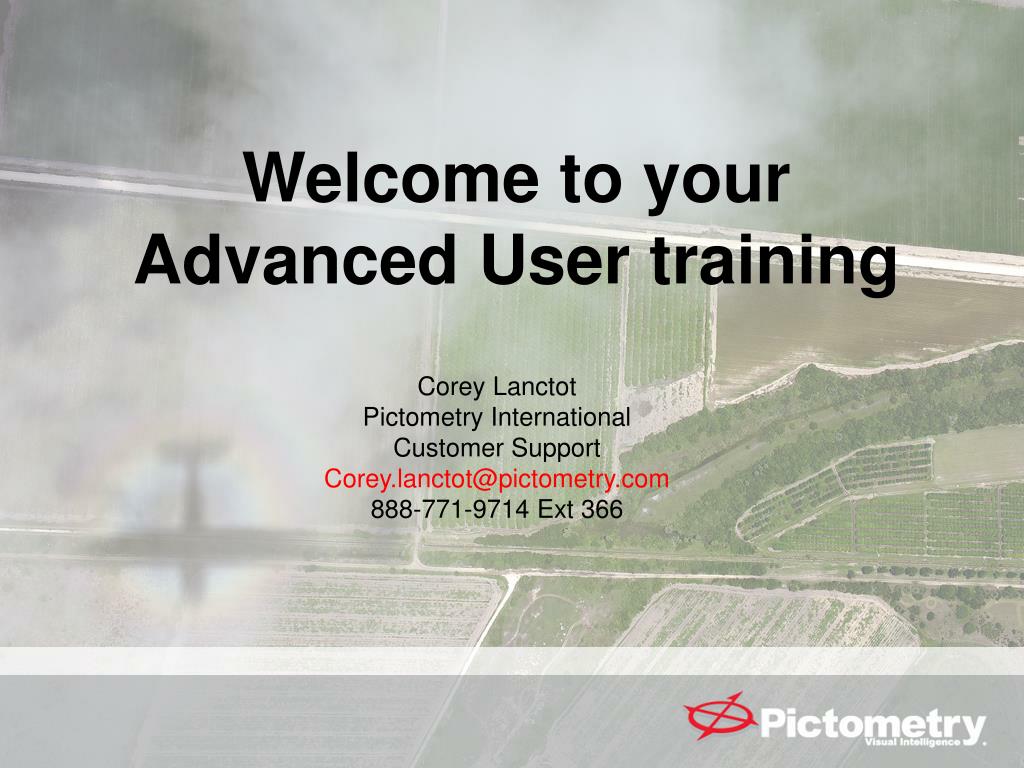 Welcome to your Advanced User training

Corey Lanctot
Pictometry International
Customer Support
Corey.lanctot@pictometry.com
888-771-9714 Ext 366

Pictometry
Visual Intelligence